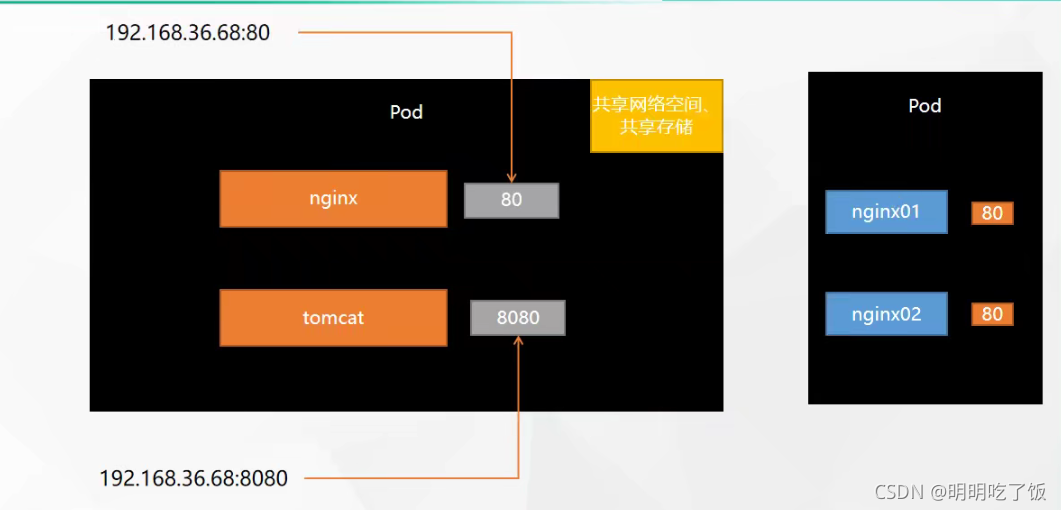 192.168.36.68:80

Pod

共享网络空间、共享存储

nginx

80

tomcat

8080

192.168.36.68:8080

Pod

nginx01

80

nginx02

80

CSDN @明明吃了饭